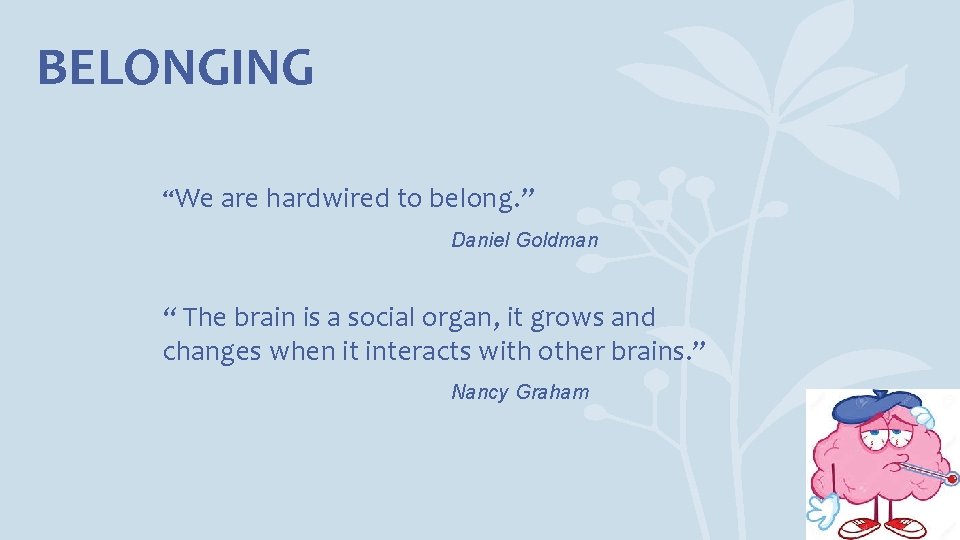 BELONGING

“We are hardwired to belong.”

Daniel Goldman

“ The brain is a social organ, it grows and changes when it interacts with other brains.”

Nancy Graham